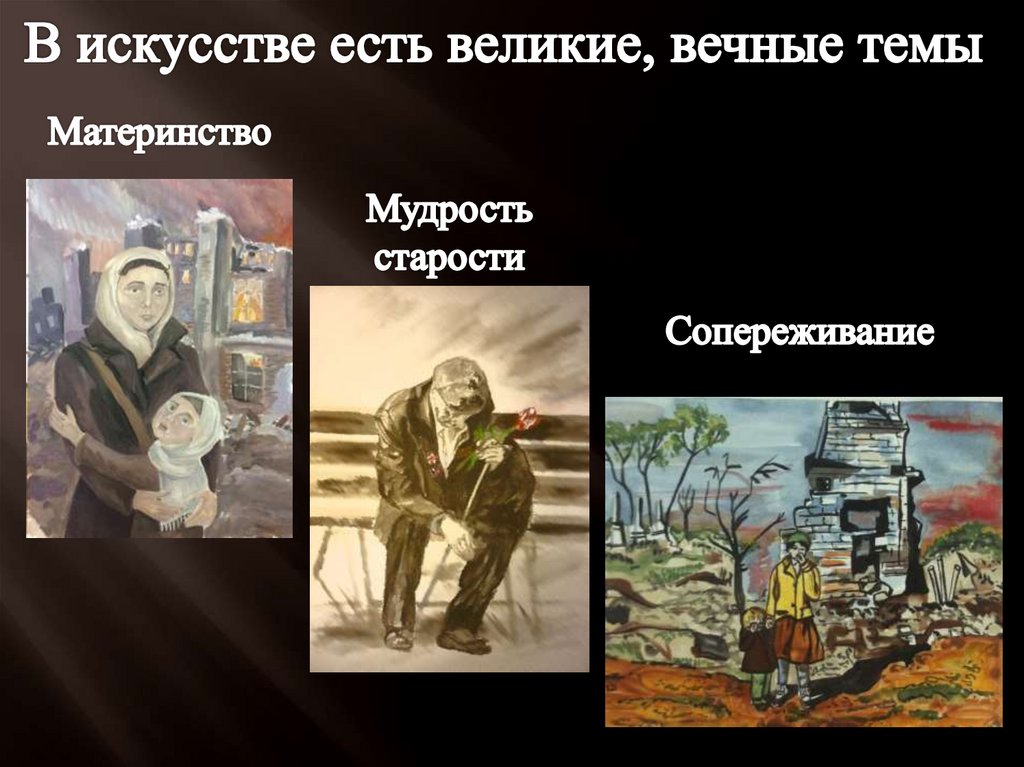 В искусстве есть великие, вечные темы

Материнство

Мудрость старости

Сопереживание